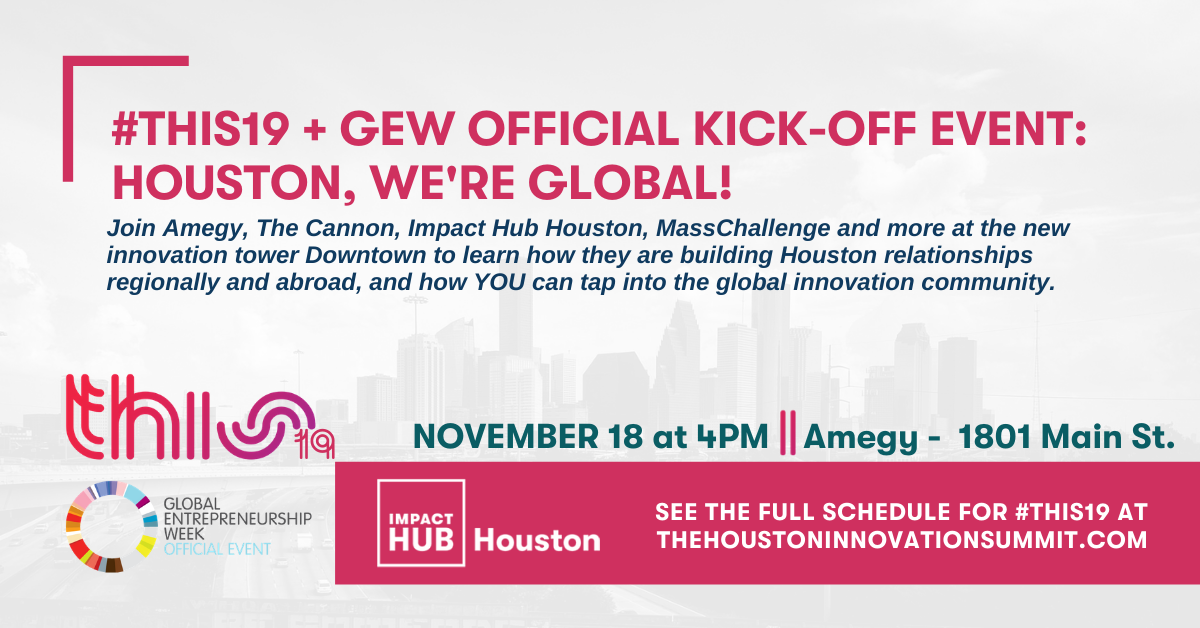 #THIS19 + GEW OFFICIAL KICK-OFF EVENT: HOUSTON, WE'RE GLOBAL!

Join Amegy, The Cannon, Impact Hub Houston, MassChallenge and more at the new innovation tower Downtown to learn how they are building Houston relationships regionally and abroad, and how YOU can tap into the global innovation community.

this 19

NOVEMBER 18 at 4PM || Amegy - 1801 Main St.

GLOBAL ENTREPRENEURSHIP WEEK OFFICIAL EVENT

IMPACT HUB Houston

SEE THE FULL SCHEDULE FOR #THIS19 AT THEHOUSTONINNOVATIONSUMMIT.COM